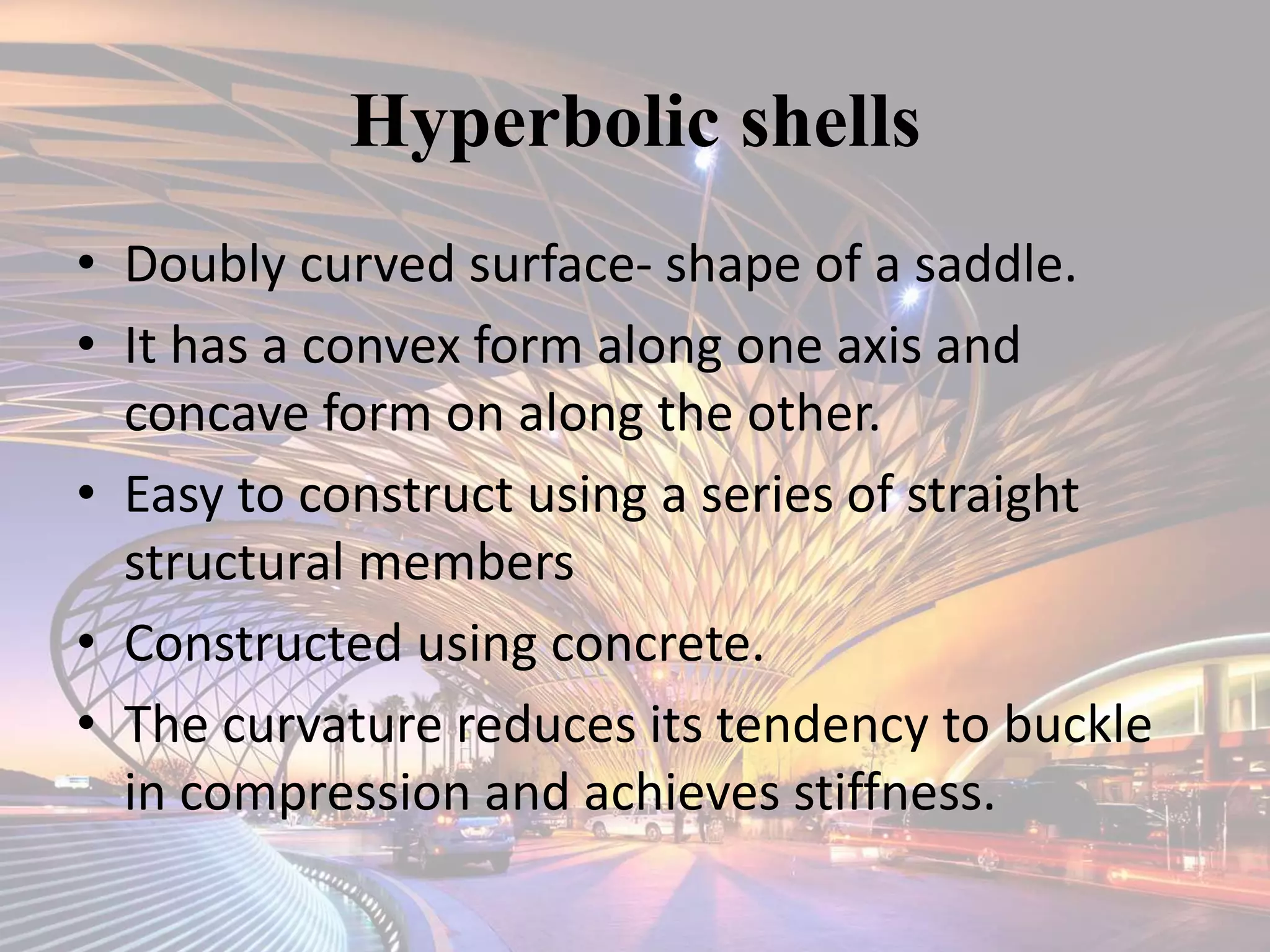 Hyperbolic shells

• Doubly curved surface- shape of a saddle.
• It has a convex form along one axis and concave form on along the other.
• Easy to construct using a series of straight structural members
• Constructed using concrete.
• The curvature reduces its tendency to buckle in compression and achieves stiffness.